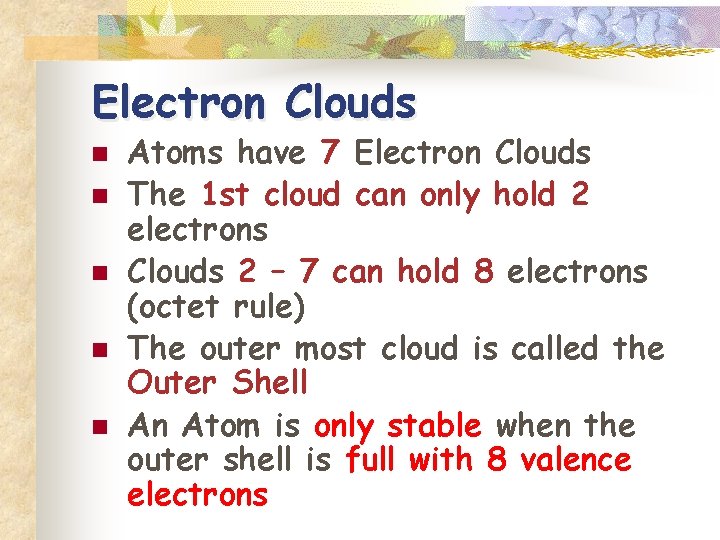 Electron Clouds

- Atoms have 7 Electron Clouds
- The 1st cloud can only hold 2 electrons
- Clouds 2 – 7 can hold 8 electrons (octet rule)
- The outer most cloud is called the Outer Shell
- An Atom is only stable when the outer shell is full with 8 valence electrons